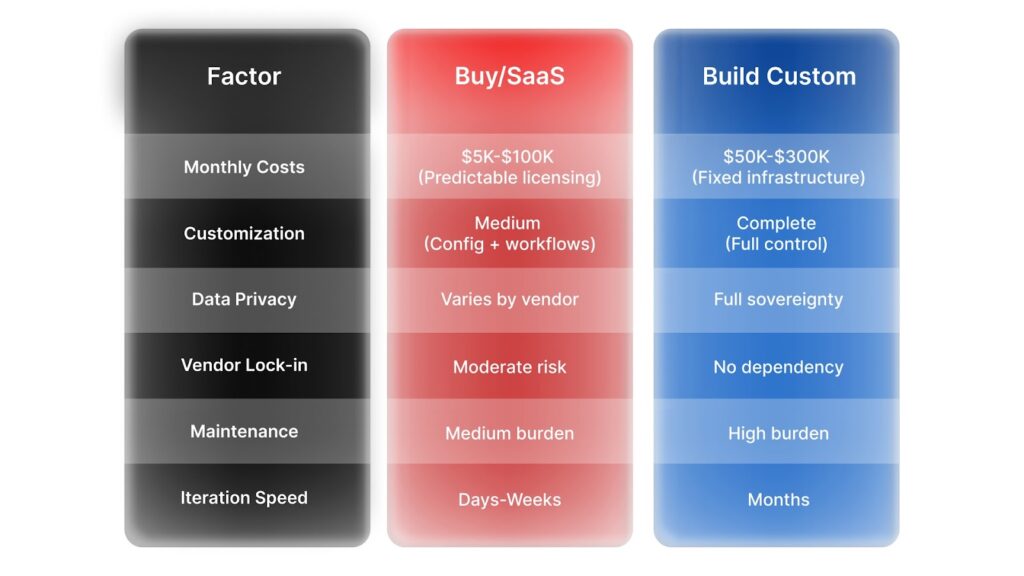 | Factor | Buy/SaaS | Build Custom |
|---|---|---|
| Monthly Costs | \$5K-\$100K (Predictable licensing) | \$50K-\$300K (Fixed infrastructure) |
| Customization | Medium (Config + workflows) | Complete (Full control) |
| Data Privacy | Varies by vendor | Full sovereignty |
| Vendor Lock-in | Moderate risk | No dependency |
| Maintenance | Medium burden | High burden |
| Iteration Speed | Days-Weeks | Months |